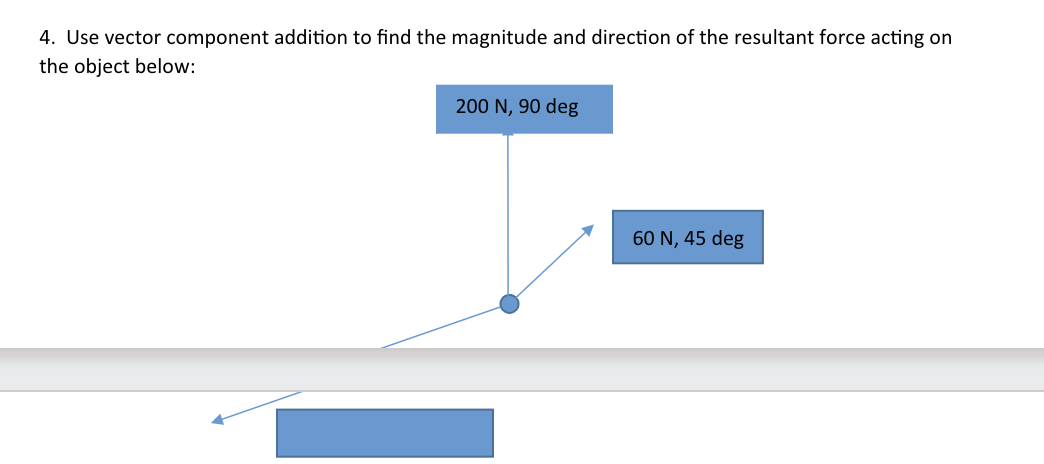 4. Use vector component addition to find the magnitude and direction of the resultant force acting on the object below:

200 N, 90 deg

60 N, 45 deg